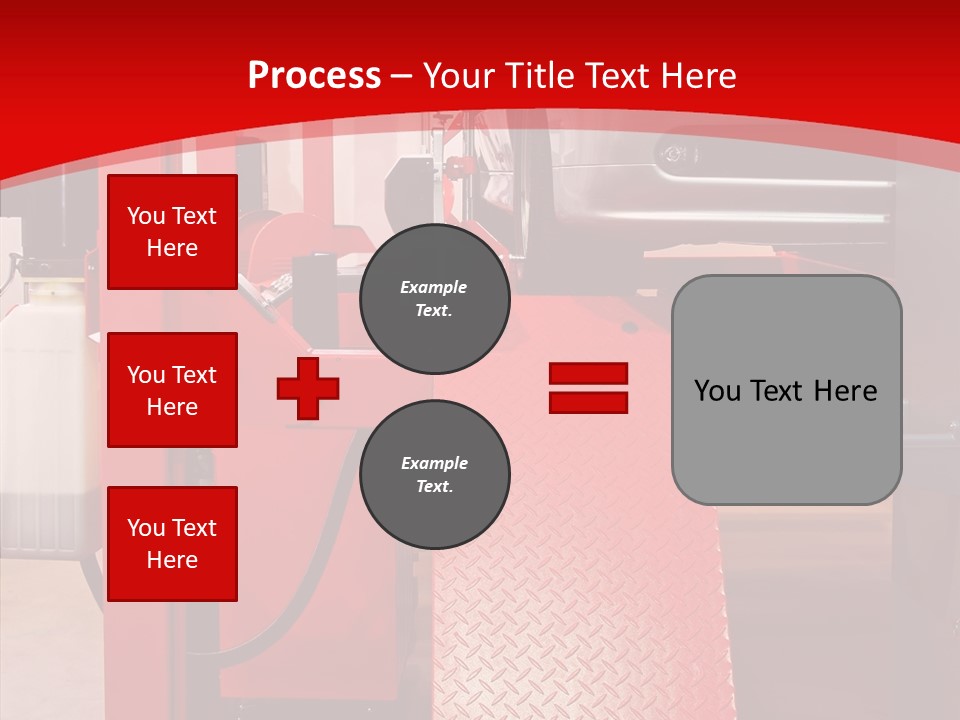 Process – Your Title Text Here

You Text Here

You Text Here

You Text Here

Example Text.

Example Text.

You Text Here